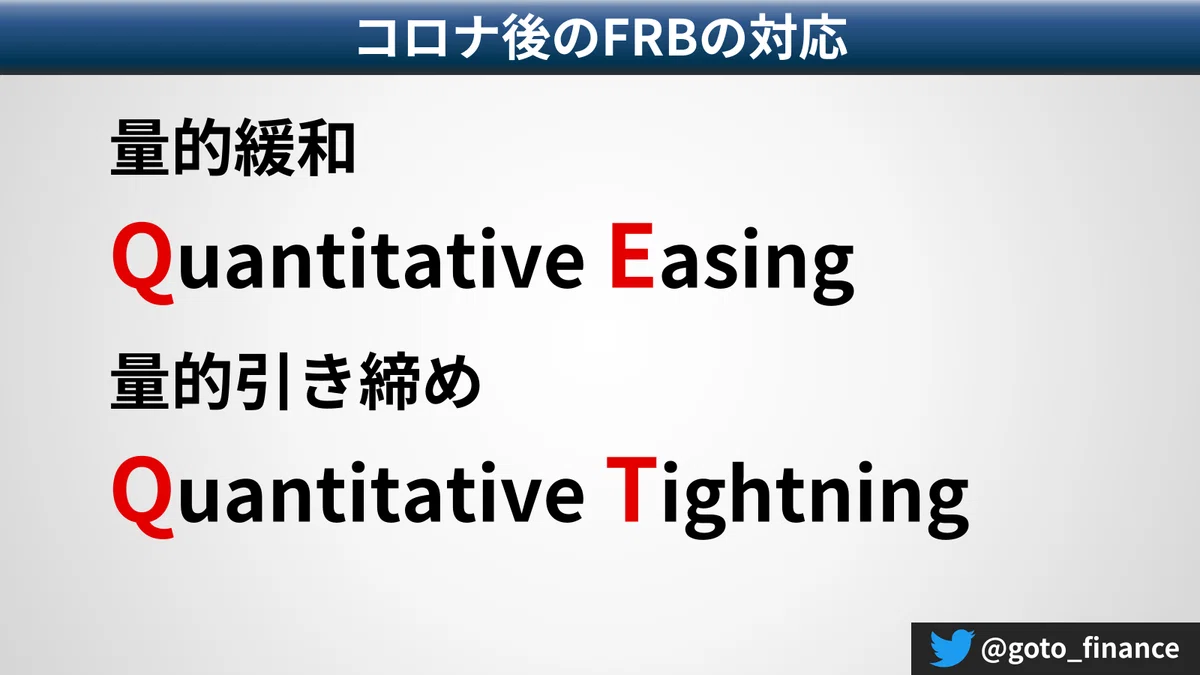 コロナ後のFRBの対応

量的緩和

Quantitative Easing

量的引き締め

Quantitative Tightning

@goto_finance